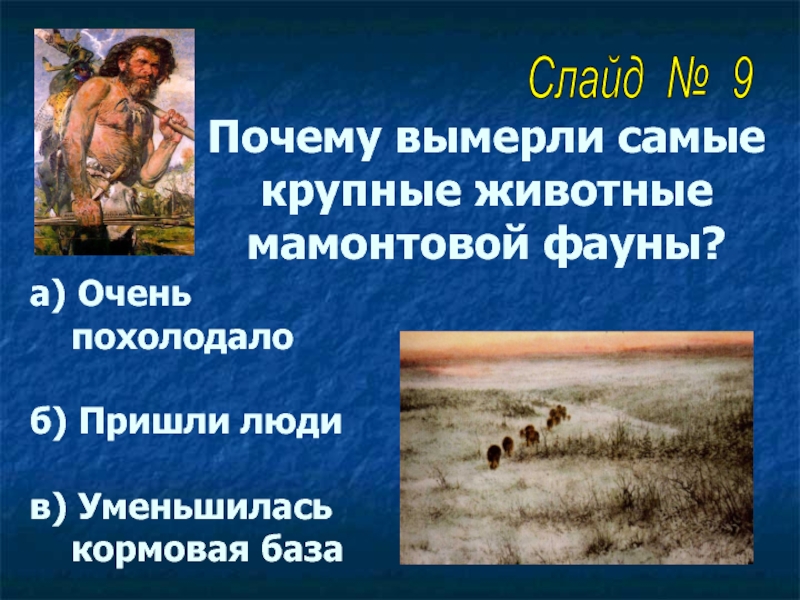 Слайд № 9

Почему вымерли самые крупные животные мамонтовой фауны?

а) Очень похолодало

б) Пришли люди

в) Уменьшилась кормовая база